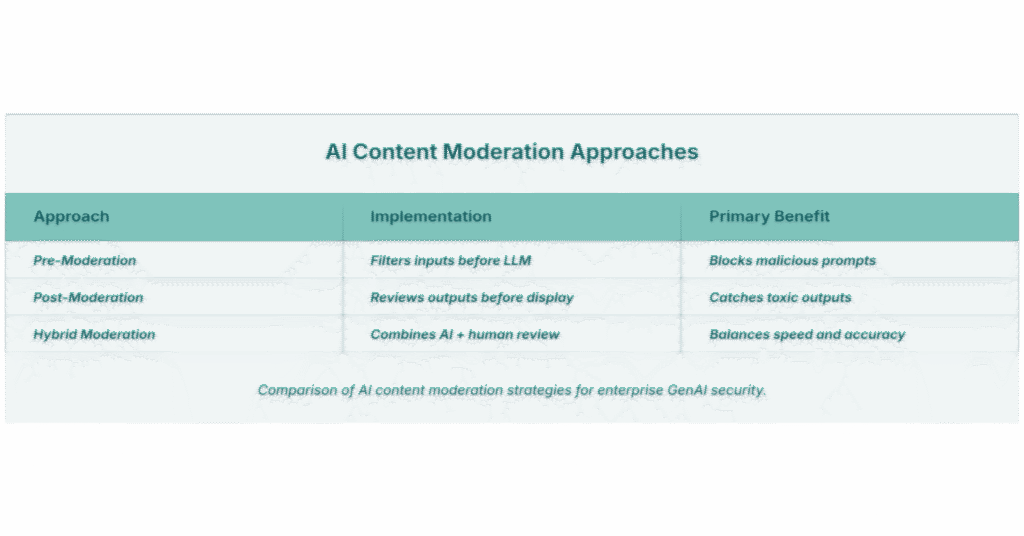 AI Content Moderation Approaches

| Approach | Implementation | Primary Benefit |
|---|---|---|
| Pre-Moderation | Filters inputs before LLM | Blocks malicious prompts |
| Post-Moderation | Reviews outputs before display | Catches toxic outputs |
| Hybrid Moderation | Combines AI + human review | Balances speed and accuracy |

Comparison of AI content moderation strategies for enterprise GenAI security.